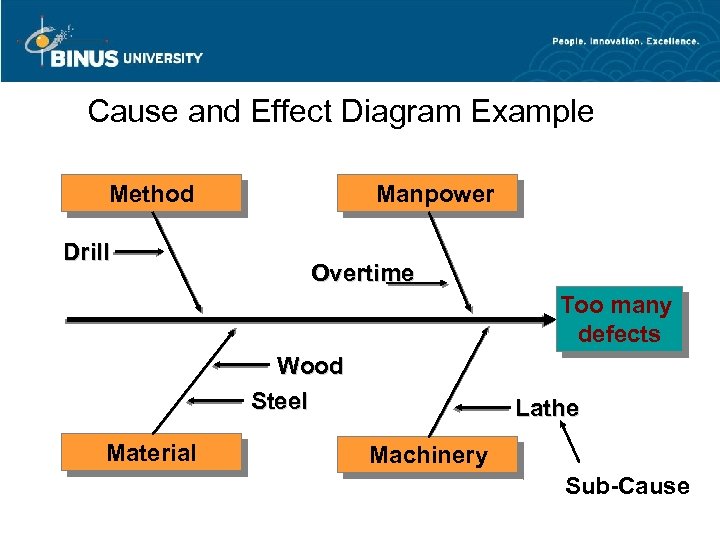 BINUS UNIVERSITY

People. Innovation. Excellence.

Cause and Effect Diagram Example

Method

Manpower

Drill

Overtime

Too many defects

Wood

Steel

Lathe

Material

Machinery

Sub-Cause